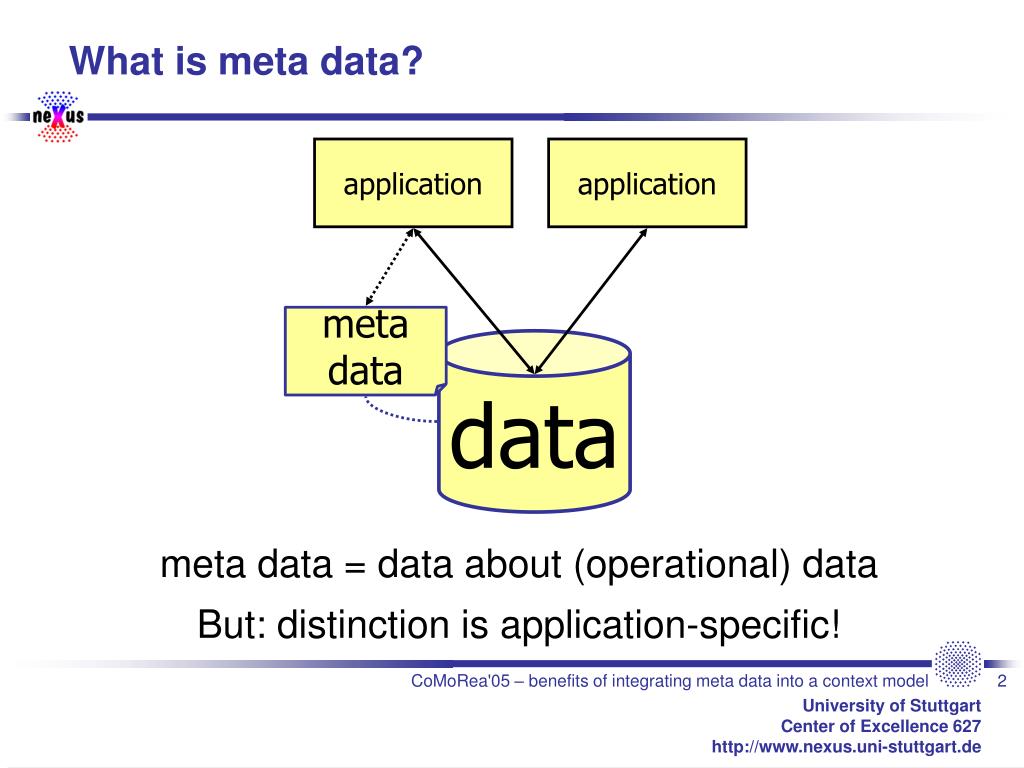 What is meta data?

neXus

application

application

meta data

data

meta data = data about (operational) data

But: distinction is application-specific!

CoMoRea'05 – benefits of integrating meta data into a context model

2

University of Stuttgart
Center of Excellence 627
http://www.nexus.uni-stuttgart.de